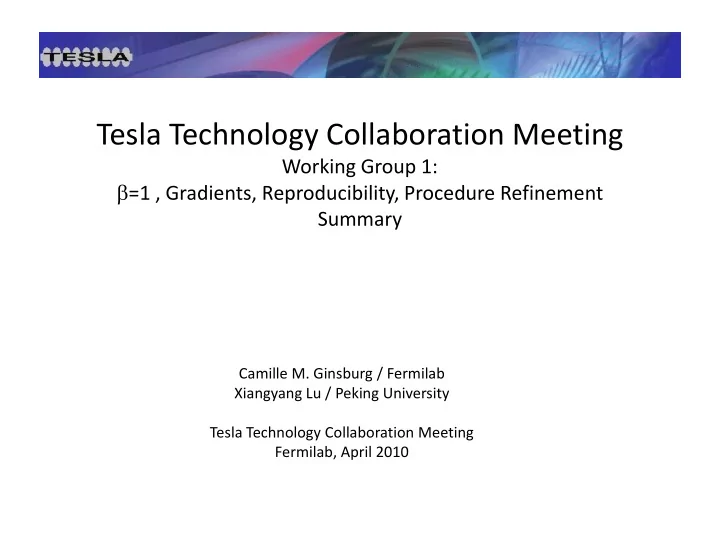 TESLA

Tesla Technology Collaboration Meeting
Working Group 1:
$\beta$=1 , Gradients, Reproducibility, Procedure Refinement
Summary

Camille M. Ginsburg / Fermilab
Xiangyang Lu / Peking University

Tesla Technology Collaboration Meeting
Fermilab, April 2010